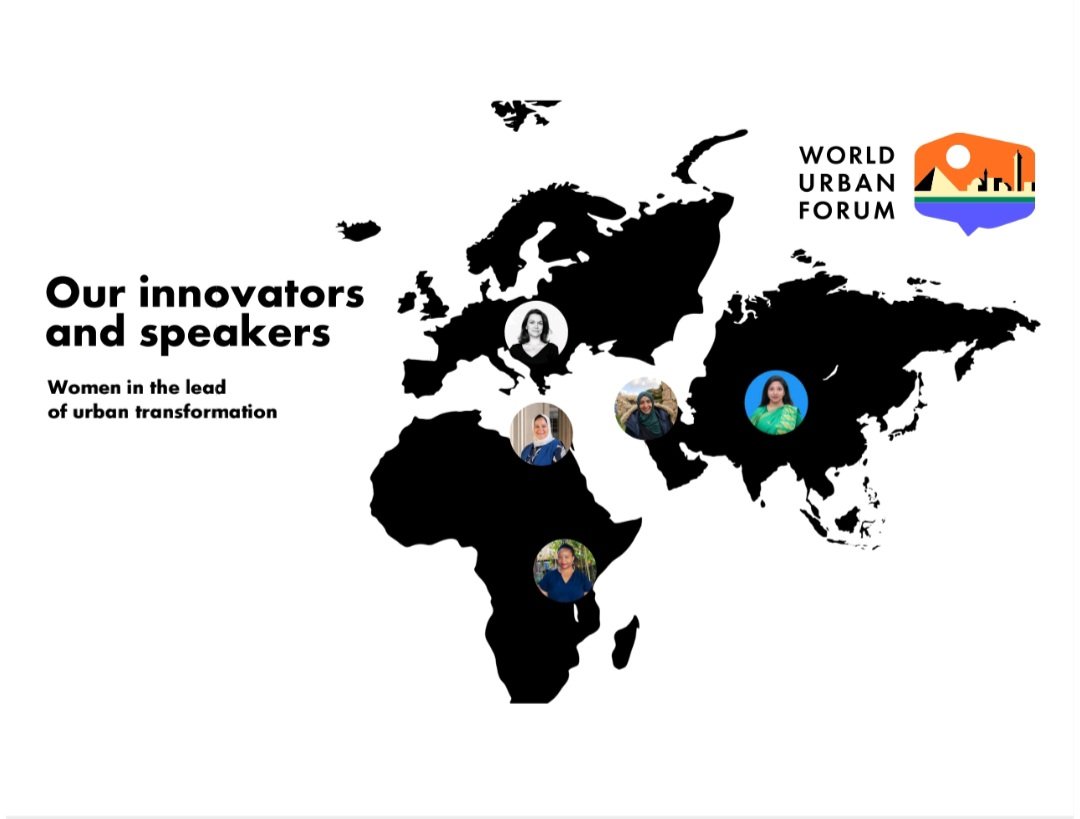 WORLD
URBAN
FORUM

Our innovators and speakers

Women in the lead of urban transformation